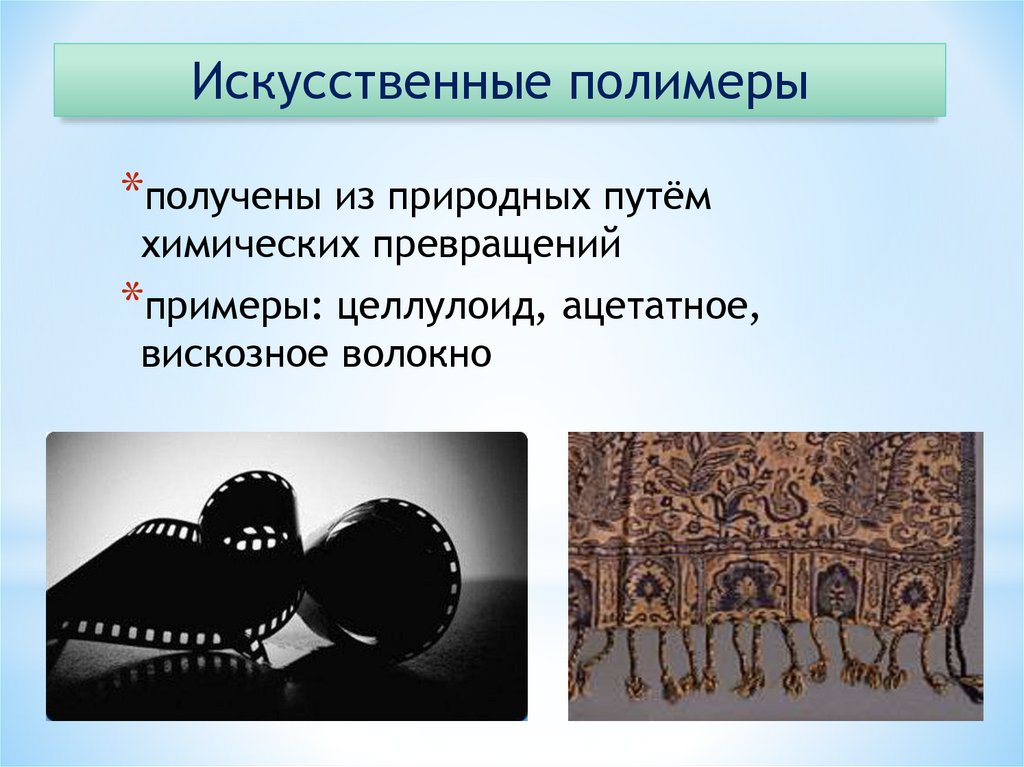 Искусственные полимеры

*получены из природных путём химических превращений

*примеры: целлулоид, ацетатное, вискозное волокно